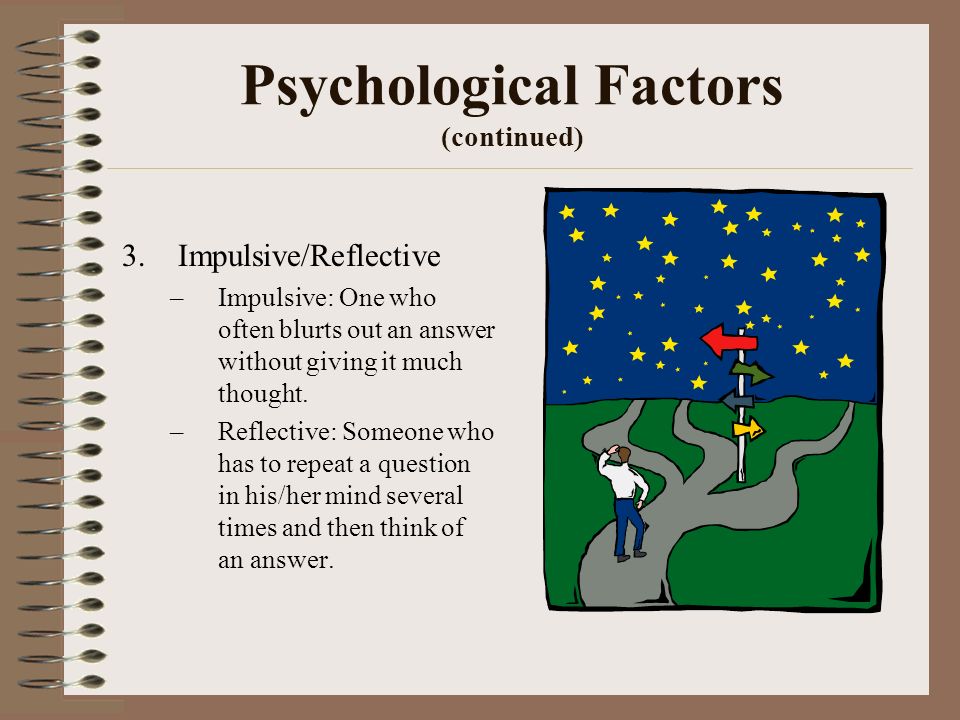 Psychological Factors
(continued)

3. Impulsive/Reflective

– Impulsive: One who often blurts out an answer without giving it much thought.

– Reflective: Someone who has to repeat a question in his/her mind several times and then think of an answer.